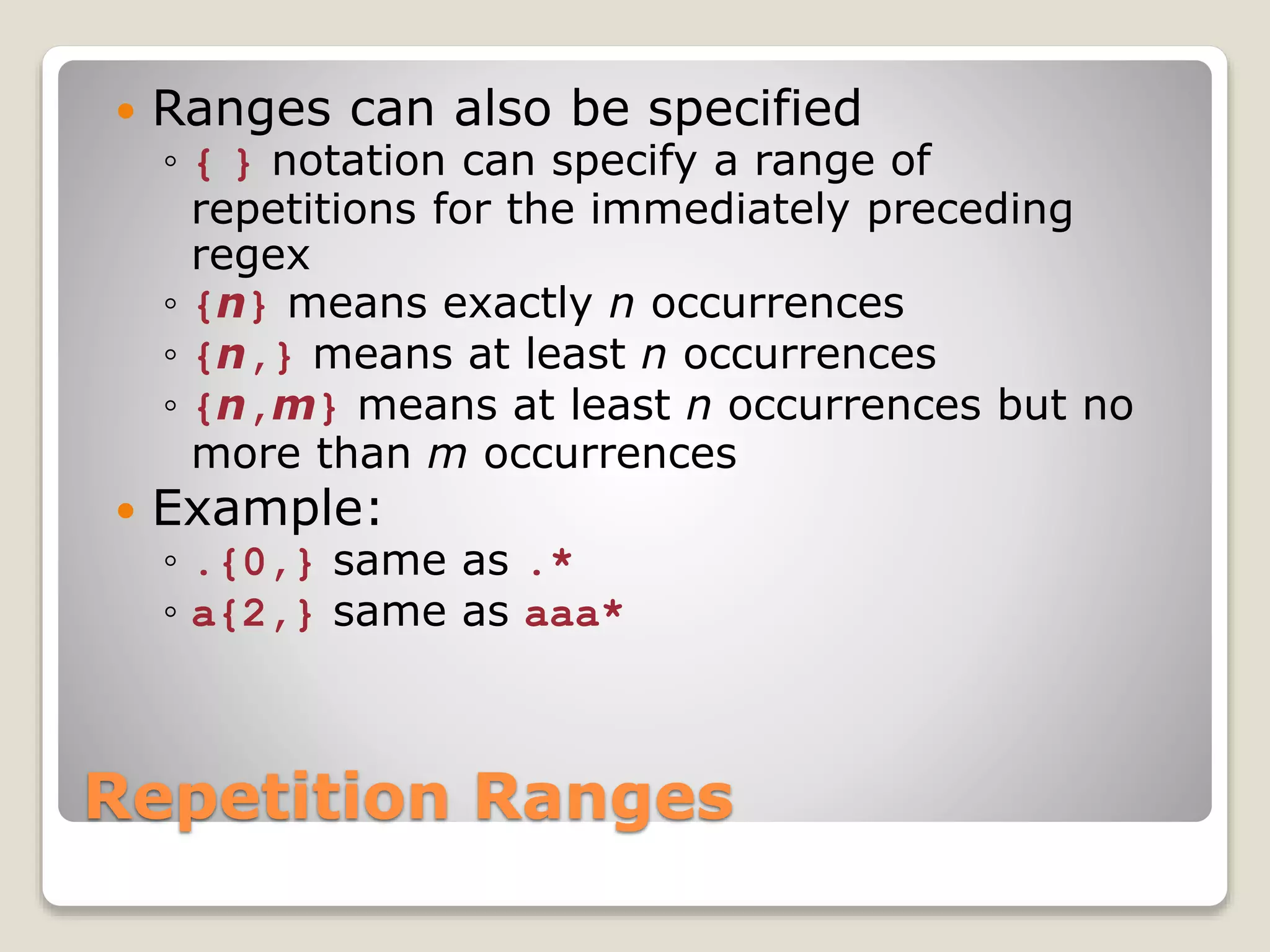 • Ranges can also be specified
◦ { } notation can specify a range of repetitions for the immediately preceding regex
◦ {n} means exactly n occurrences
◦ {n,} means at least n occurrences
◦ {n,m} means at least n occurrences but no more than m occurrences
• Example:
◦ .{0,} same as .*
◦ a{2,} same as aaa*

Repetition Ranges